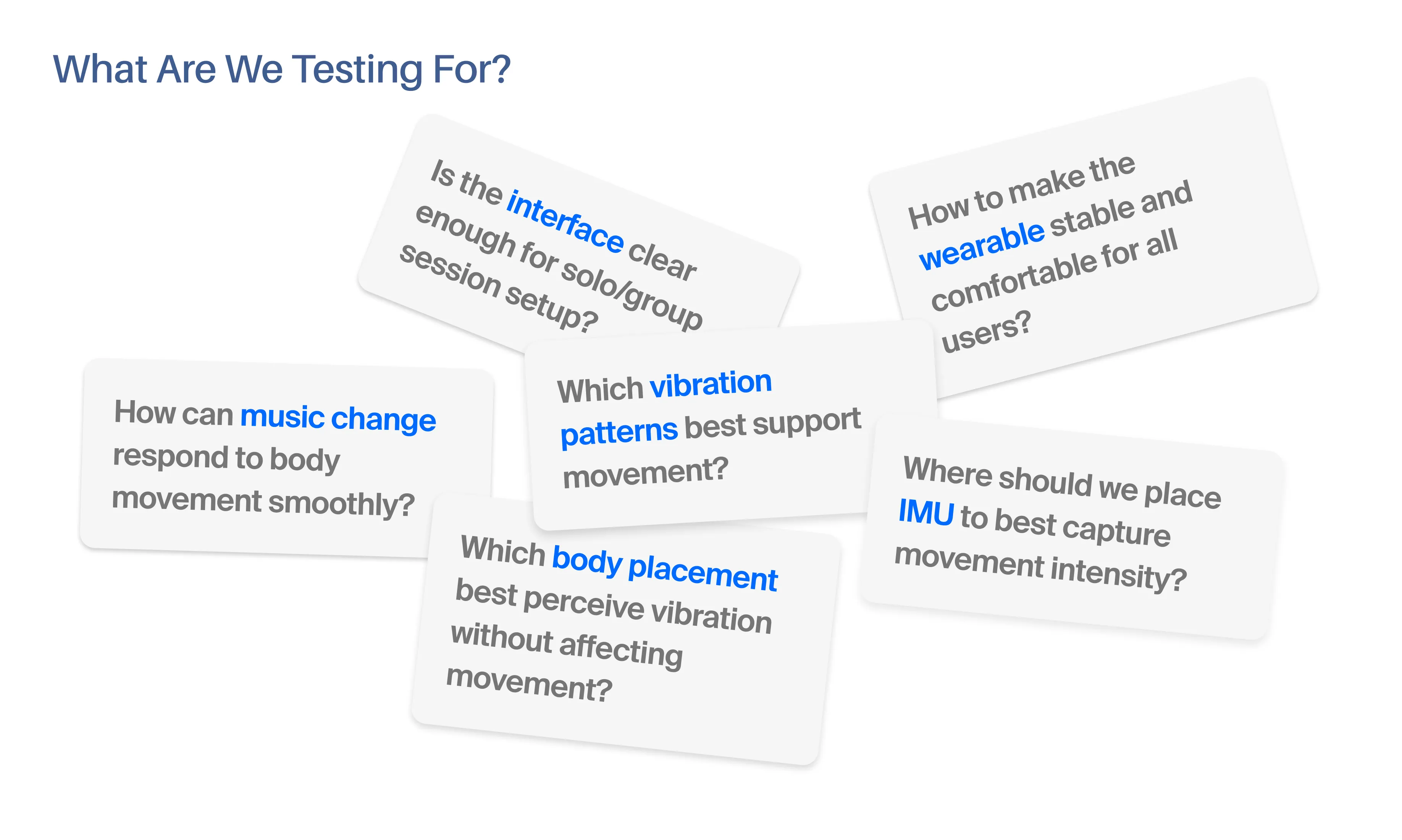 What Are We Testing For?

Is the interface clear enough for solo/group session setup?

How to make the wearable stable and comfortable for all users?

How can music change respond to body movement smoothly?

Which vibration patterns best support movement?

Where should we place IMU to best capture movement intensity?

Which body placement best perceive vibration without affecting movement?